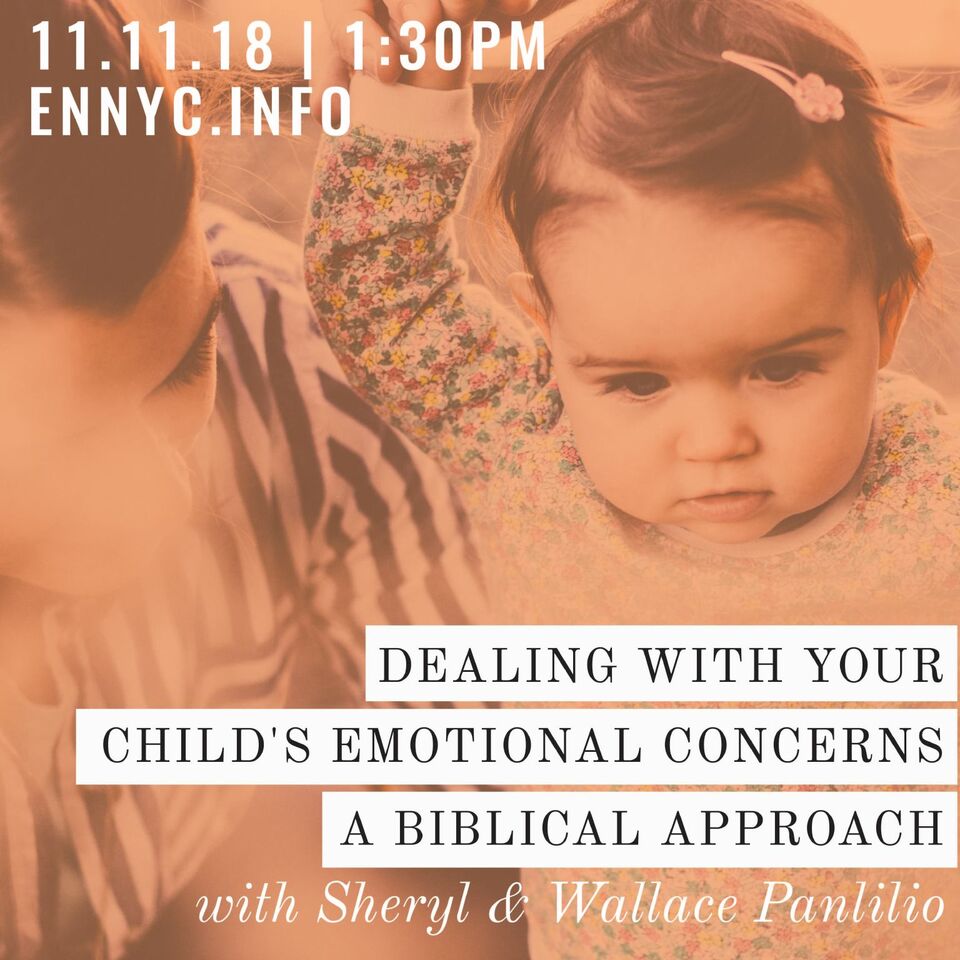 11.11.18 | 1:30PM
ENNYC.INFO

DEALING WITH YOUR
CHILD'S EMOTIONAL CONCERNS
A BIBLICAL APPROACH
with Sheryl & Wallace Panlilio